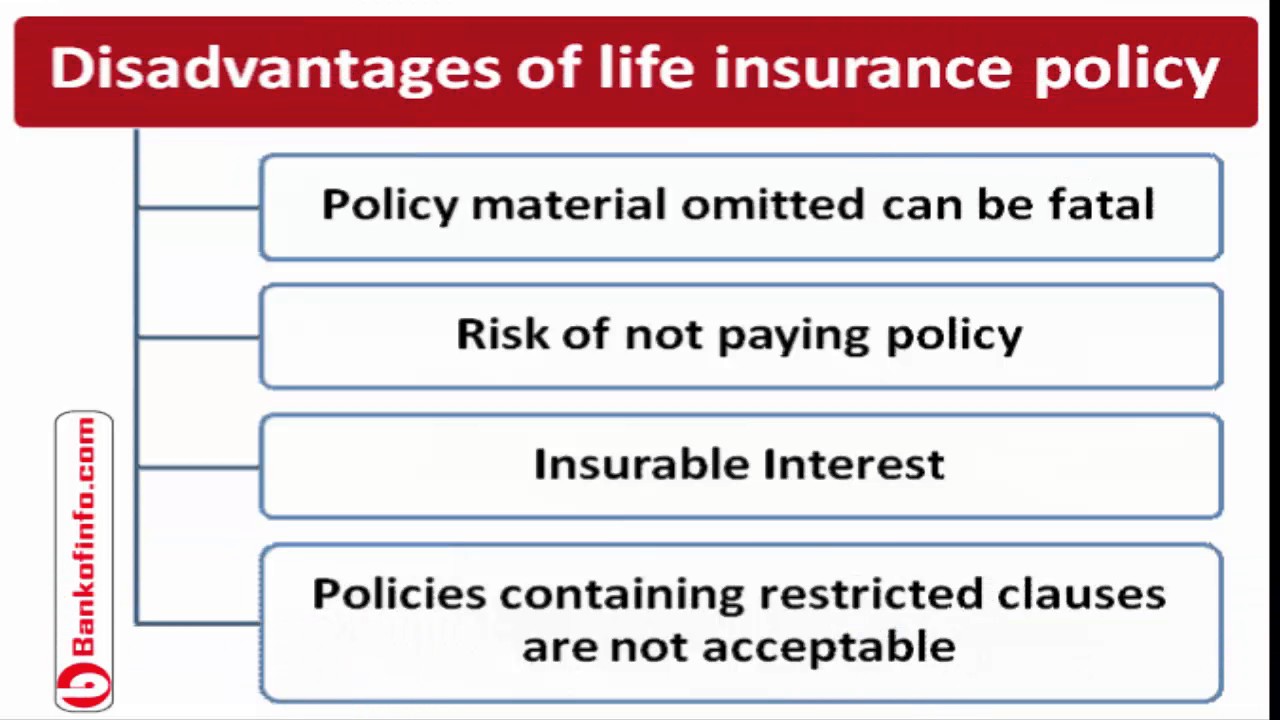 Disadvantages of life insurance policy

Policy material omitted can be fatal

Risk of not paying policy

Insurable Interest

Policies containing restricted clauses are not acceptable

Bankofinfo.com